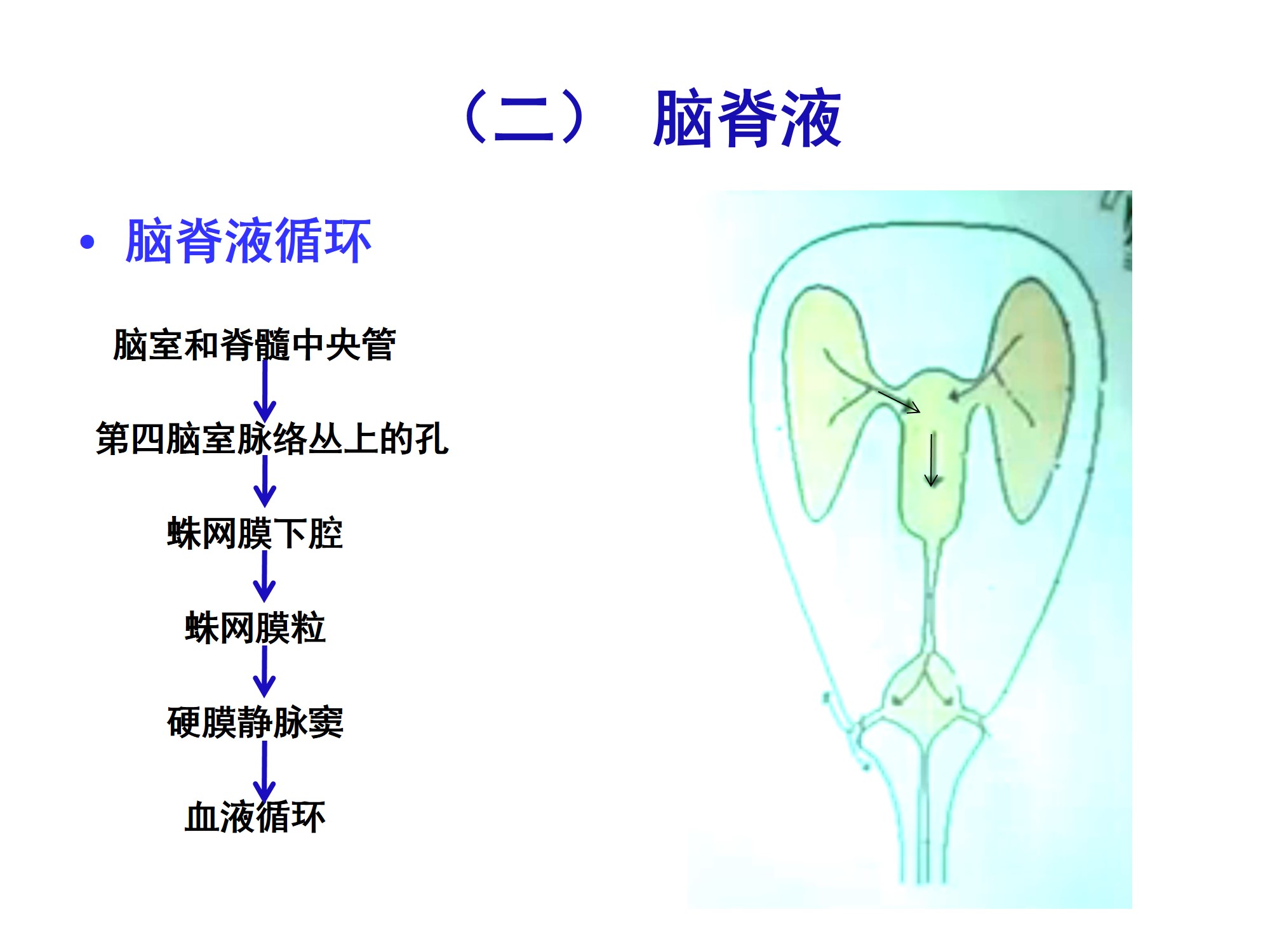 （二） 脑脊液

• 脑脊液循环

脑室和脊髓中央管

第四脑室脉络丛上的孔

蛛网膜下腔

蛛网膜粒

硬膜静脉窦

血液循环